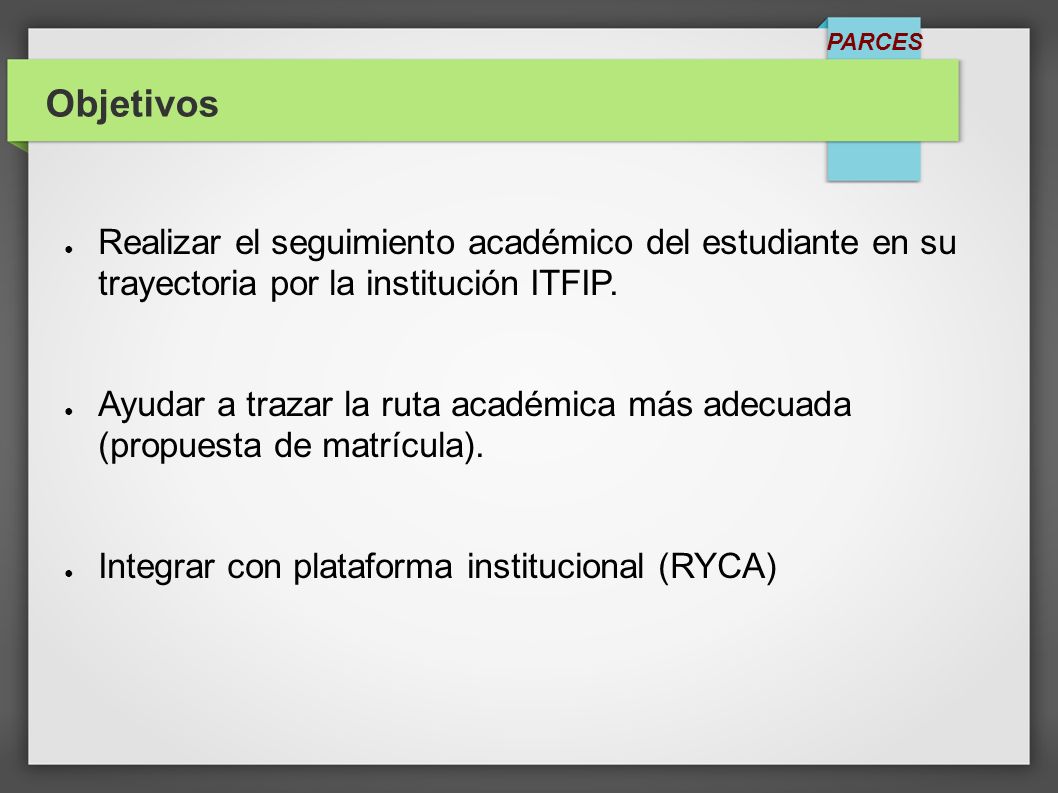 PARCES

Objetivos

● Realizar el seguimiento académico del estudiante en su trayectoria por la institución ITFIP.

● Ayudar a trazar la ruta académica más adecuada (propuesta de matrícula).

● Integrar con plataforma institucional (RYCA)